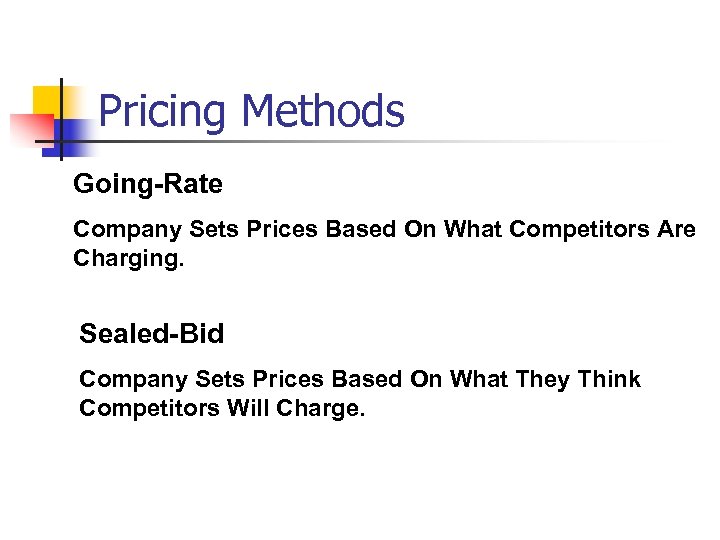 Pricing Methods

Going-Rate

Company Sets Prices Based On What Competitors Are Charging.

Sealed-Bid

Company Sets Prices Based On What They Think Competitors Will Charge.